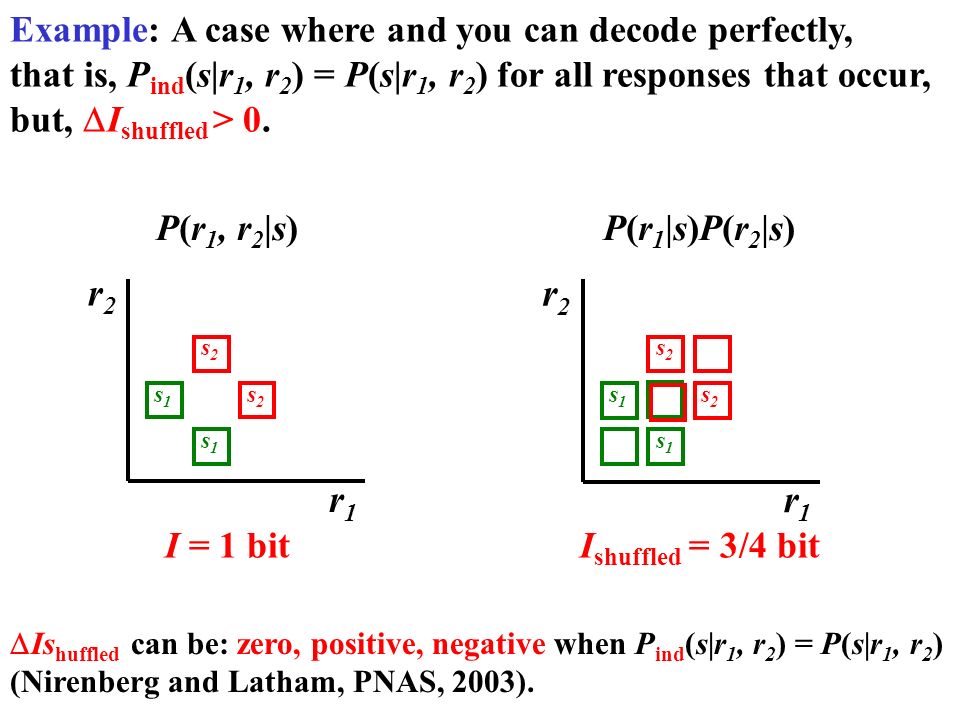 Example: A case where and you can decode perfectly, that is, $P_{ind}(s|r_1, r_2) = P(s|r_1, r_2)$ for all responses that occur, but, $\Delta I_{shuffled} > 0$.

$P(r_1, r_2|s)$

$r_2$

$s_2$

$s_1$

$s_2$

$s_1$

$r_1$

$I = 1$ bit

$P(r_1|s)P(r_2|s)$

$r_2$

$s_2$

$s_1$

$s_2$

$s_1$

$r_1$

$I_{shuffled} = 3/4$ bit

$\Delta Is_{huffled}$ can be: zero, positive, negative when $P_{ind}(s|r_1, r_2) = P(s|r_1, r_2)$ (Nirenberg and Latham, PNAS, 2003).